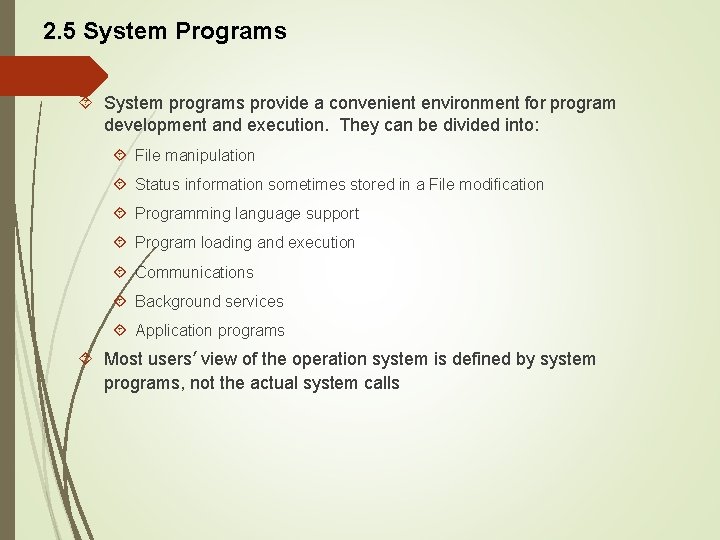 2.5 System Programs

System programs provide a convenient environment for program development and execution. They can be divided into:

File manipulation

Status information sometimes stored in a File modification

Programming language support

Program loading and execution

Communications

Background services

Application programs

Most users' view of the operation system is defined by system programs, not the actual system calls